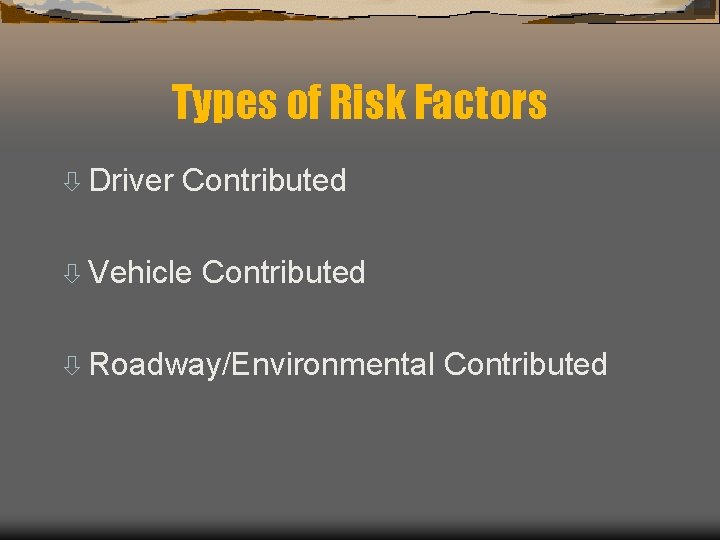 Types of Risk Factors

⇩ Driver Contributed

⇩ Vehicle Contributed

⇩ Roadway/Environmental Contributed